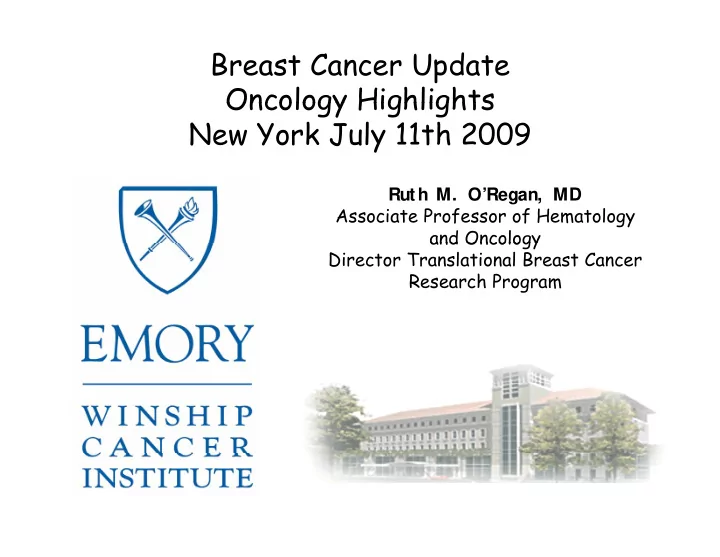 Breast Cancer Update
Oncology Highlights
New York July 11th 2009

Ruth M. O'Regan, MD
Associate Professor of Hematology and Oncology
Director Translational Breast Cancer Research Program

EMORY

WINSHIP
CANCER
INSTITUTE